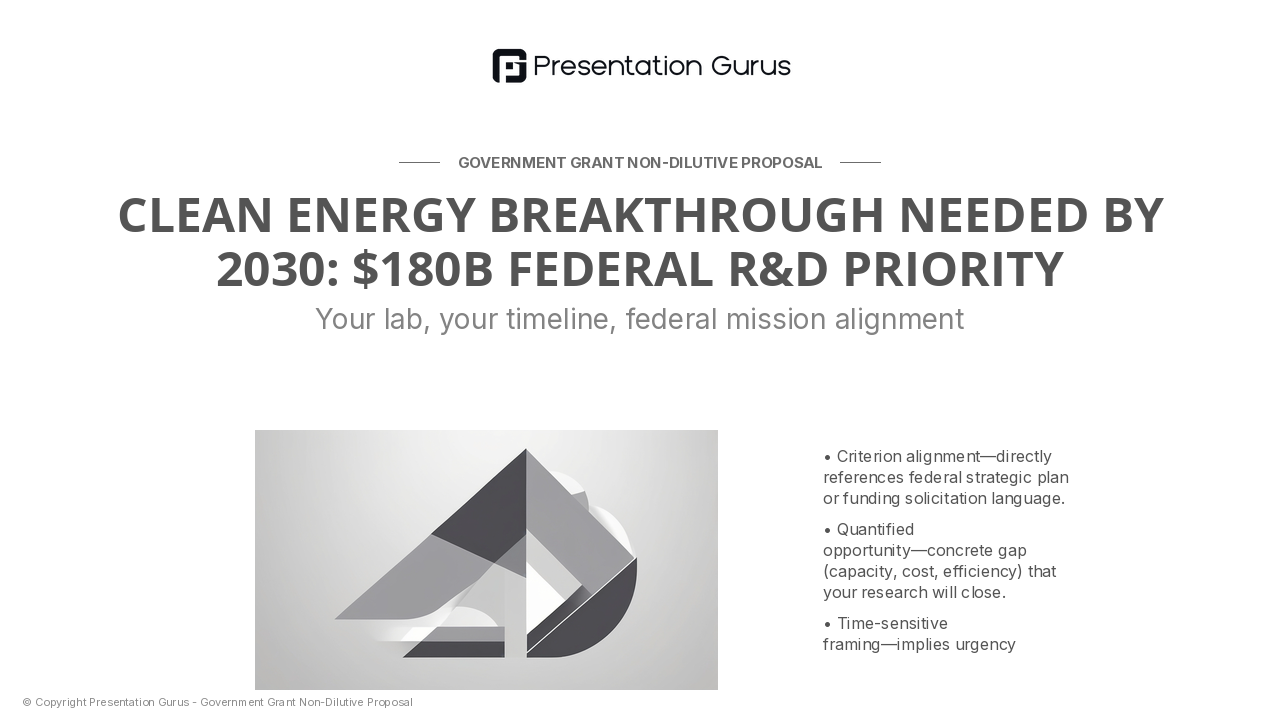 Presentation Gurus

GOVERNMENT GRANT NON-DILUTIVE PROPOSAL

CLEAN ENERGY BREAKTHROUGH NEEDED BY 2030: $180B FEDERAL R&D PRIORITY

Your lab, your timeline, federal mission alignment

• Criterion alignment—directly references federal strategic plan or funding solicitation language.

• Quantified opportunity—concrete gap (capacity, cost, efficiency) that your research will close.

• Time-sensitive framing—implies urgency

© Copyright Presentation Gurus - Government Grant Non-Dilutive Proposal